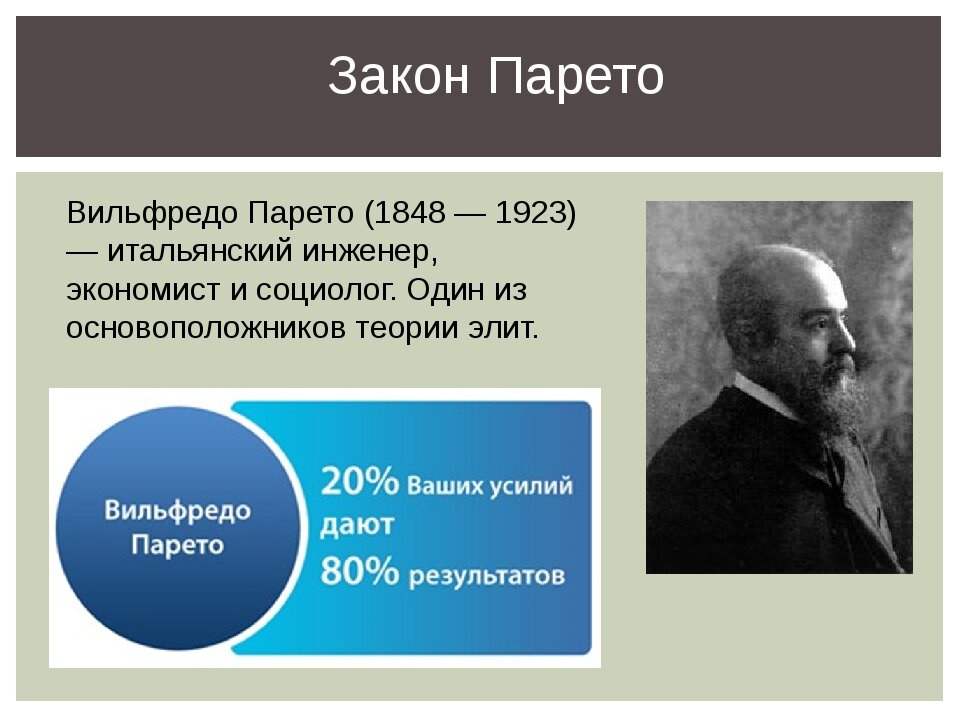 Закон Парето

Вильфредо Парето (1848 — 1923) — итальянский инженер, экономист и социолог. Один из основоположников теории элит.

Вильфредо Парето

20% Ваших усилий дают 80% результатов